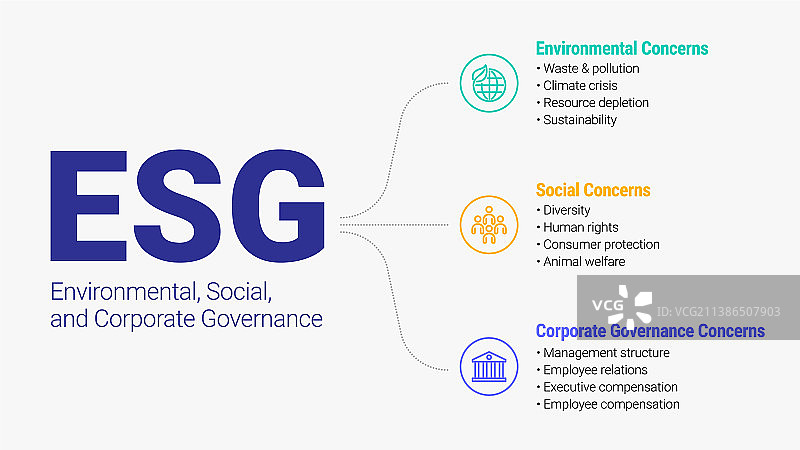 ESG

Environmental, Social, and Corporate Governance

Environmental Concerns
• Waste & pollution
• Climate crisis
• Resource depletion
• Sustainability

Social Concerns
• Diversity
• Human rights
• Consumer protection
• Animal welfare

VCG ID: VCG211386507903

Corporate Governance Concerns
• Management structure
• Employee relations
• Executive compensation
• Employee compensation